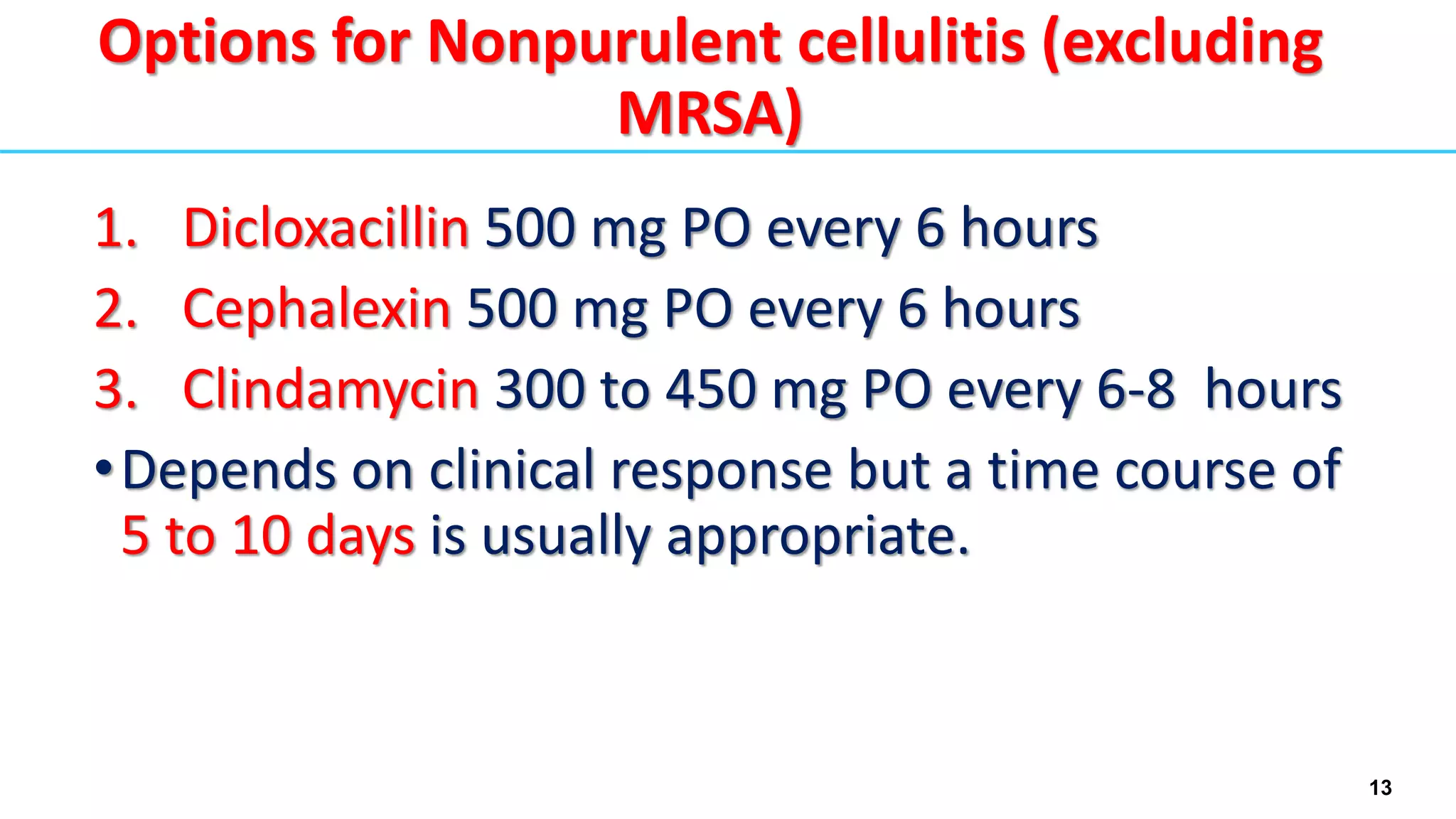 Options for Nonpurulent cellulitis (excluding MRSA)

1. Dicloxacillin 500 mg PO every 6 hours
2. Cephalexin 500 mg PO every 6 hours
3. Clindamycin 300 to 450 mg PO every 6-8 hours

• Depends on clinical response but a time course of 5 to 10 days is usually appropriate.

13